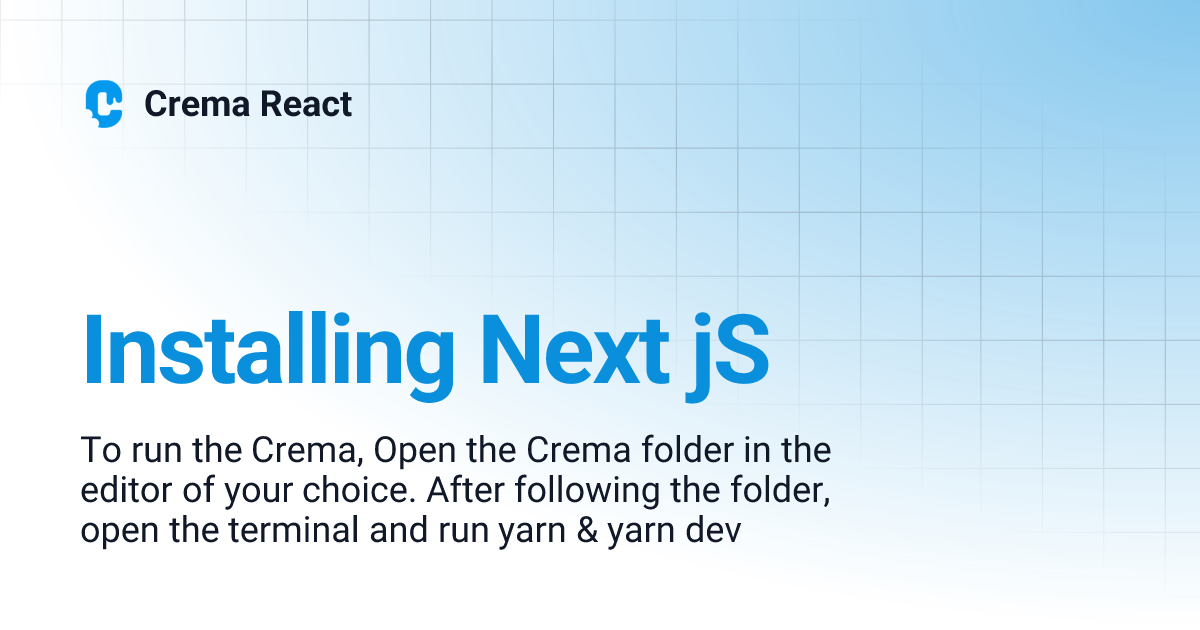 Crema React

Installing Next jS

To run the Crema, Open the Crema folder in the editor of your choice. After following the folder, open the terminal and run yarn & yarn dev